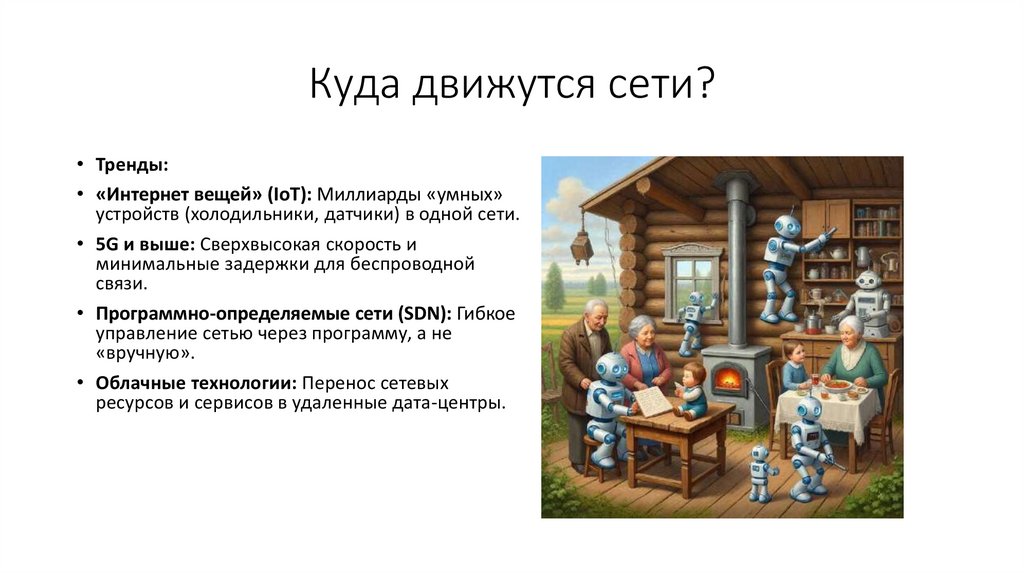 Куда движутся сети?

• Тренды:
• «Интернет вещей» (IoT): Миллиарды «умных» устройств (холодильники, датчики) в одной сети.
• 5G и выше: Сверхвысокая скорость и минимальные задержки для беспроводной связи.
• Программно-определяемые сети (SDN): Гибкое управление сетью через программу, а не «вручную».
• Облачные технологии: Перенос сетевых ресурсов и сервисов в удаленные дата-центры.